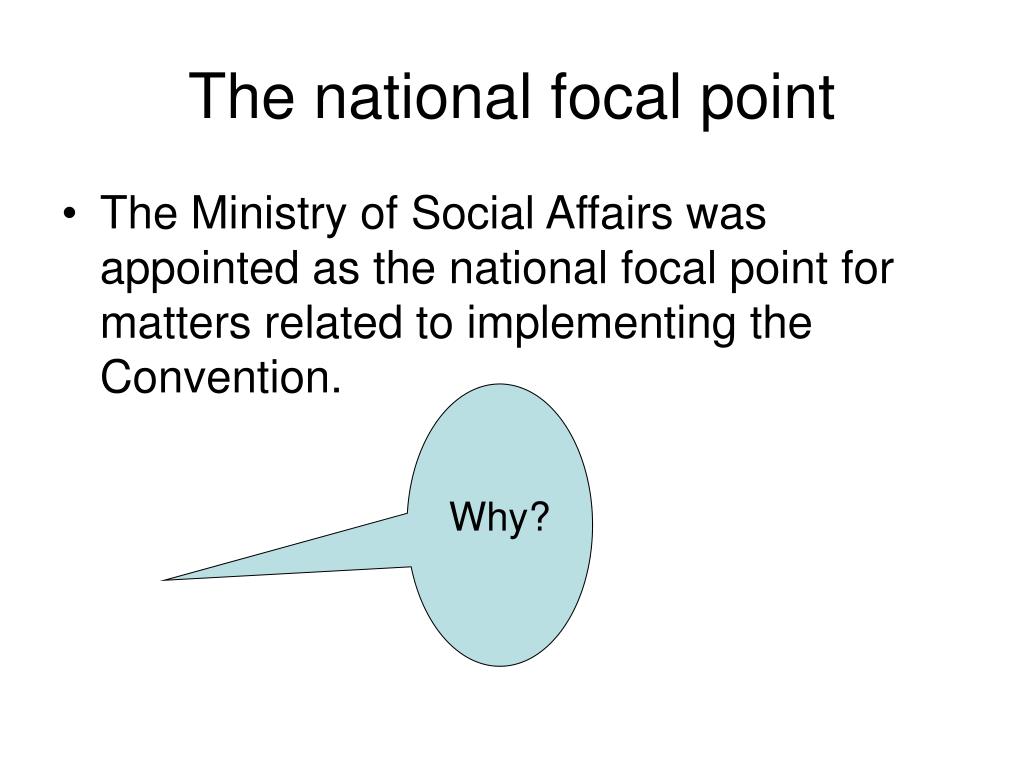 The national focal point

• The Ministry of Social Affairs was appointed as the national focal point for matters related to implementing the Convention.

Why?